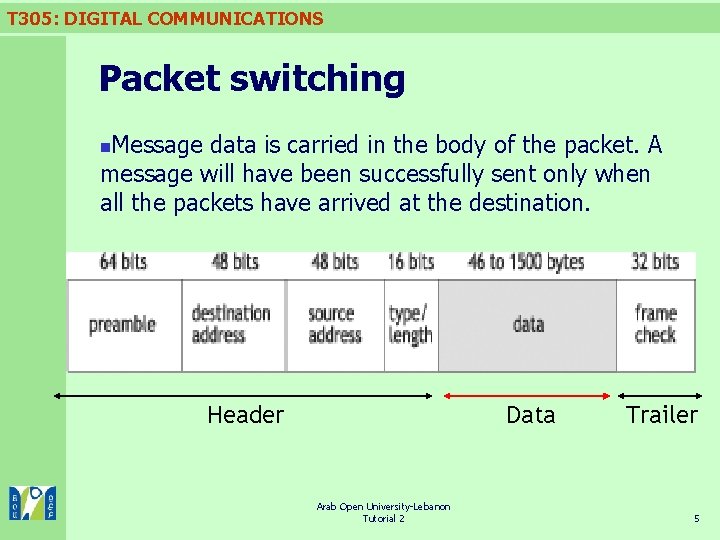 T305: DIGITAL COMMUNICATIONS

Packet switching

Message data is carried in the body of the packet. A message will have been successfully sent only when all the packets have arrived at the destination.

| 64 bits | 48 bits | 48 bits | 16 bits | 46 to 1500 bytes | 32 bits |
|---|---|---|---|---|---|
| preamble | destination address | source address | type/ length | data | frame check |

Header

Data

Trailer

Arab Open University-Lebanon
Tutorial 2

5